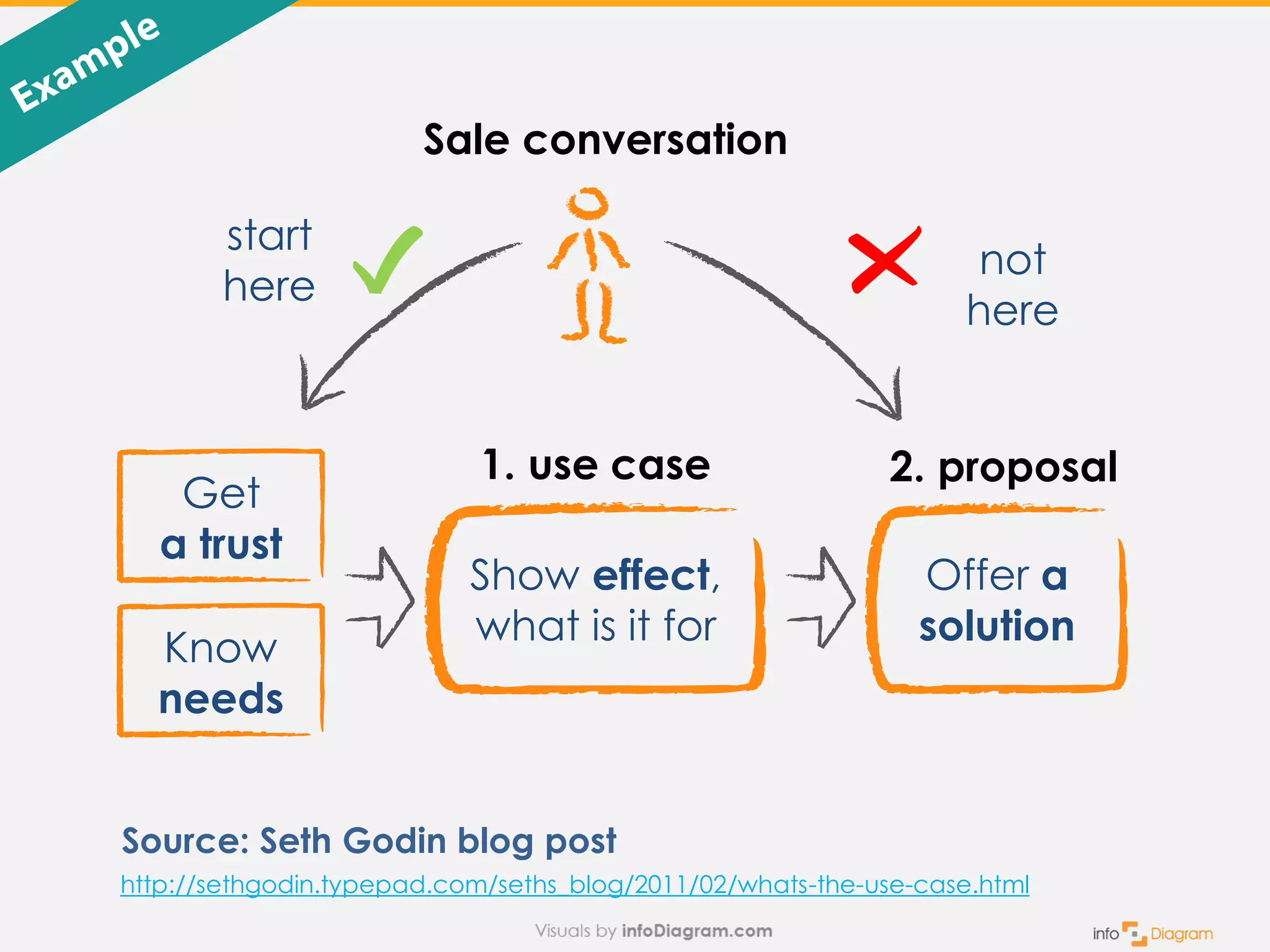 Example

Sale conversation

start here

not here

Get a trust

Know needs

1. use case

Show effect, what is it for

2. proposal

Offer a solution

Source: Seth Godin blog post

http://sethgodin.typepad.com/seths_blog/2011/02/whats-the-use-case.html

Visuals by infoDiagram.com

info Diagram